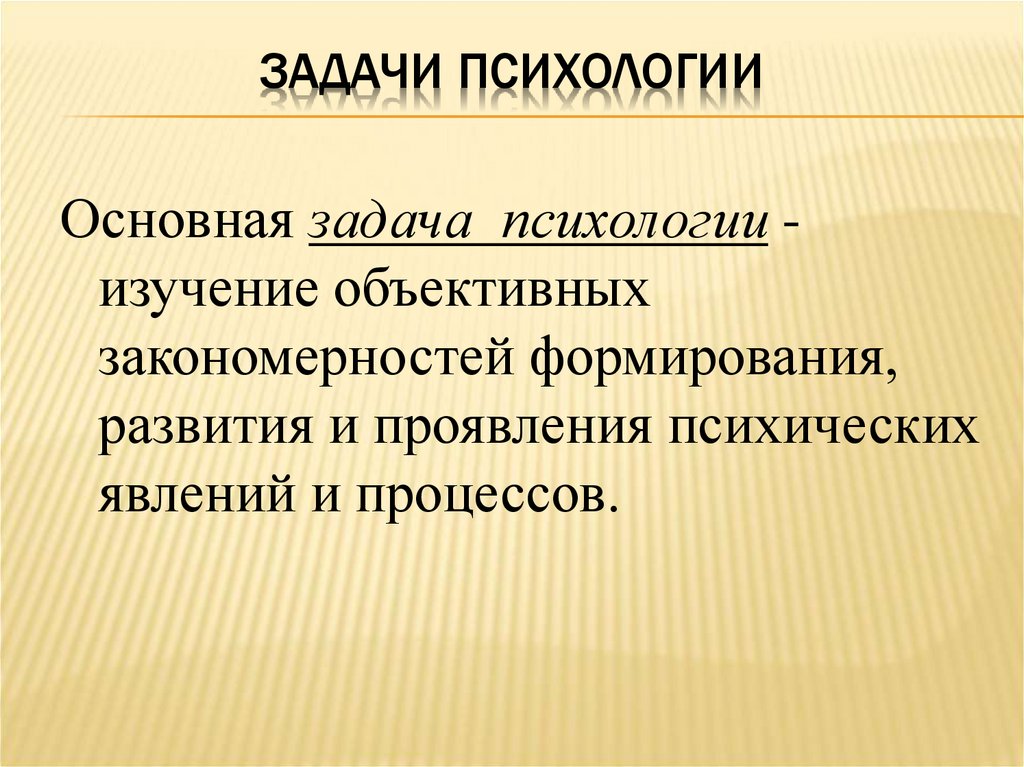 ЗАДАЧИ ПСИХОЛОГИИ

Основная задача психологии - изучение объективных закономерностей формирования, развития и проявления психических явлений и процессов.